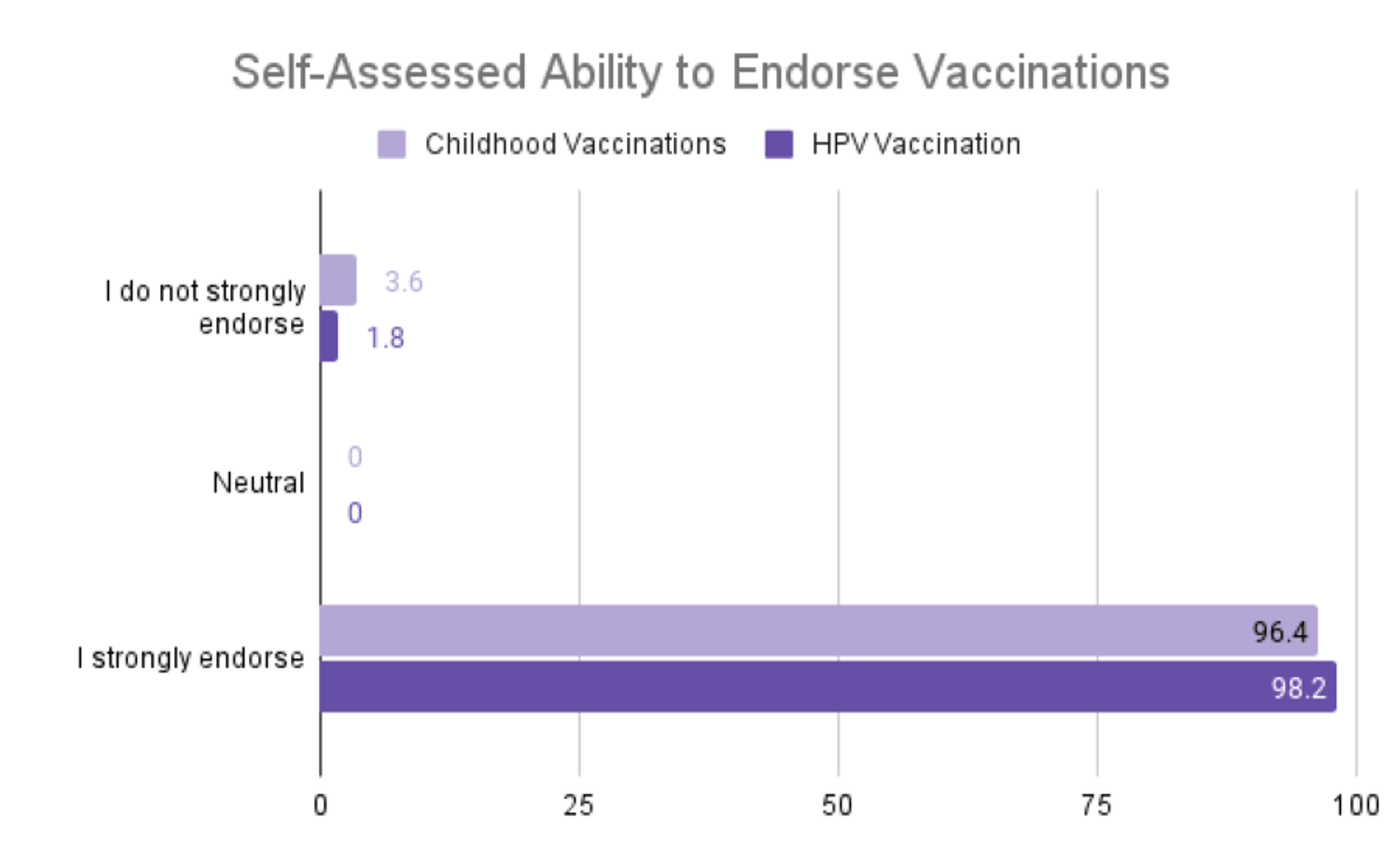 Self-Assessed Ability to Endorse Vaccinations

Childhood Vaccinations
HPV Vaccination

I do not strongly endorse
3.6
1.8

Neutral
0
0

I strongly endorse
96.4
98.2

0
25
50
75
100